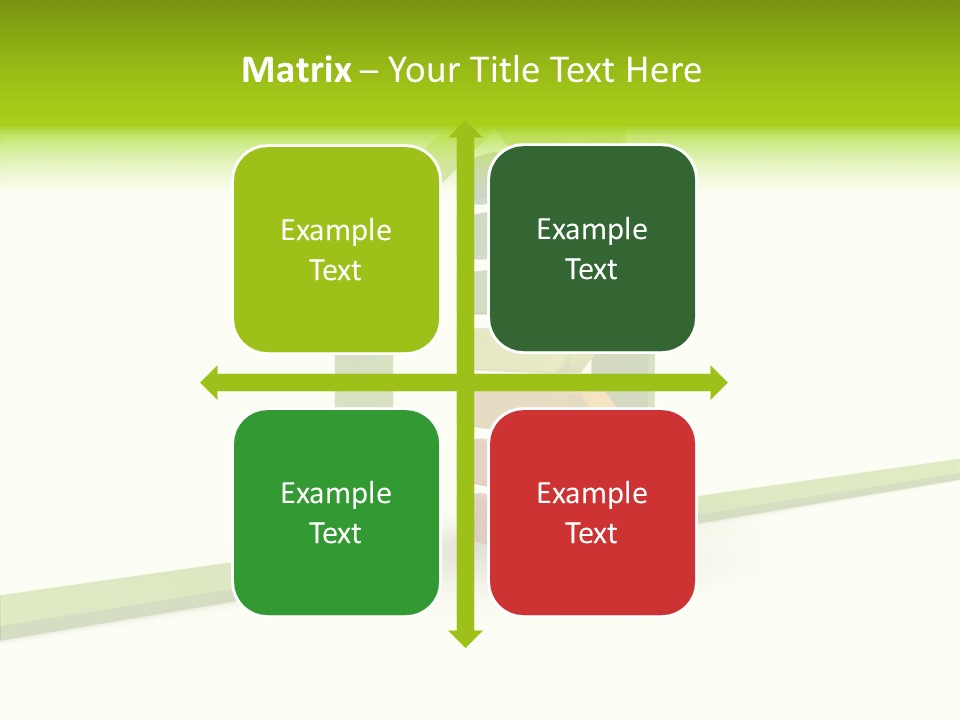 Matrix – Your Title Text Here

Example Text

Example Text

Example Text

Example Text